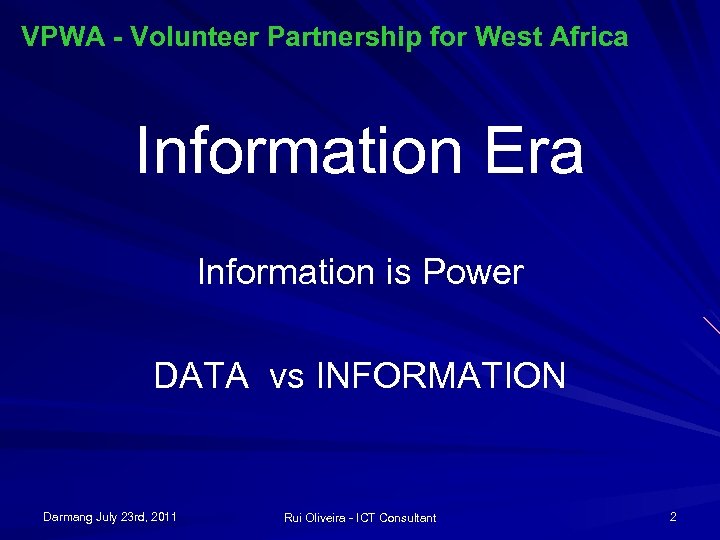 VPWA - Volunteer Partnership for West Africa

Information Era

Information is Power

DATA vs INFORMATION

Darmang July 23rd, 2011

Rui Oliveira - ICT Consultant

2